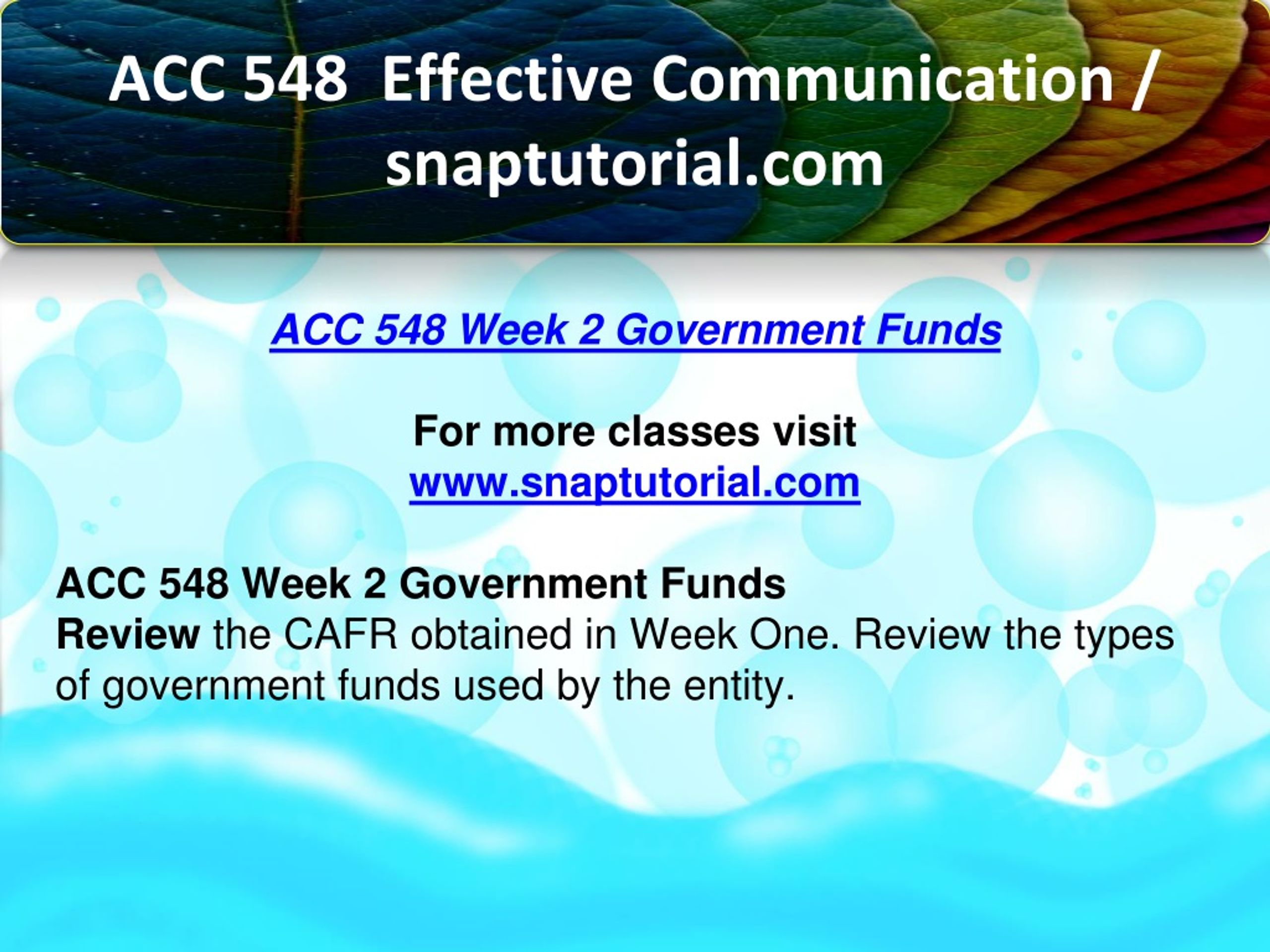 ACC 548 Effective Communication / snaptutorial.com

ACC 548 Week 2 Government Funds

For more classes visit
www.snaptutorial.com

ACC 548 Week 2 Government Funds
Review the CAFR obtained in Week One. Review the types of government funds used by the entity.